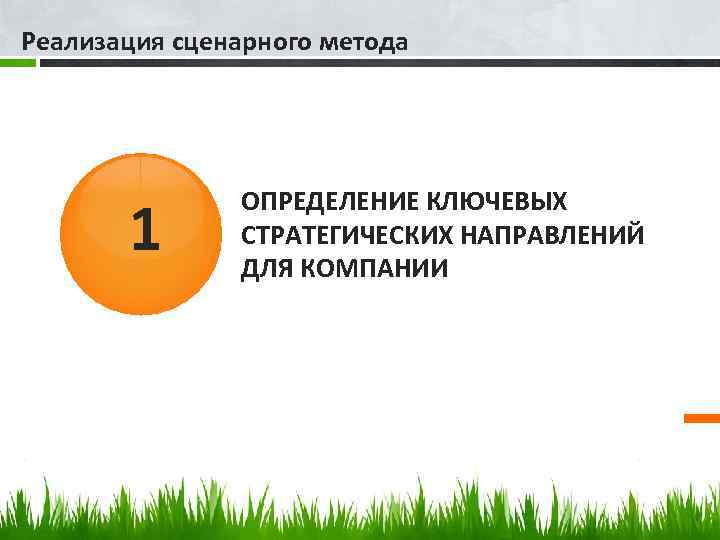 Реализация сценарного метода

1

ОПРЕДЕЛЕНИЕ КЛЮЧЕВЫХ СТРАТЕГИЧЕСКИХ НАПРАВЛЕНИЙ ДЛЯ КОМПАНИИ